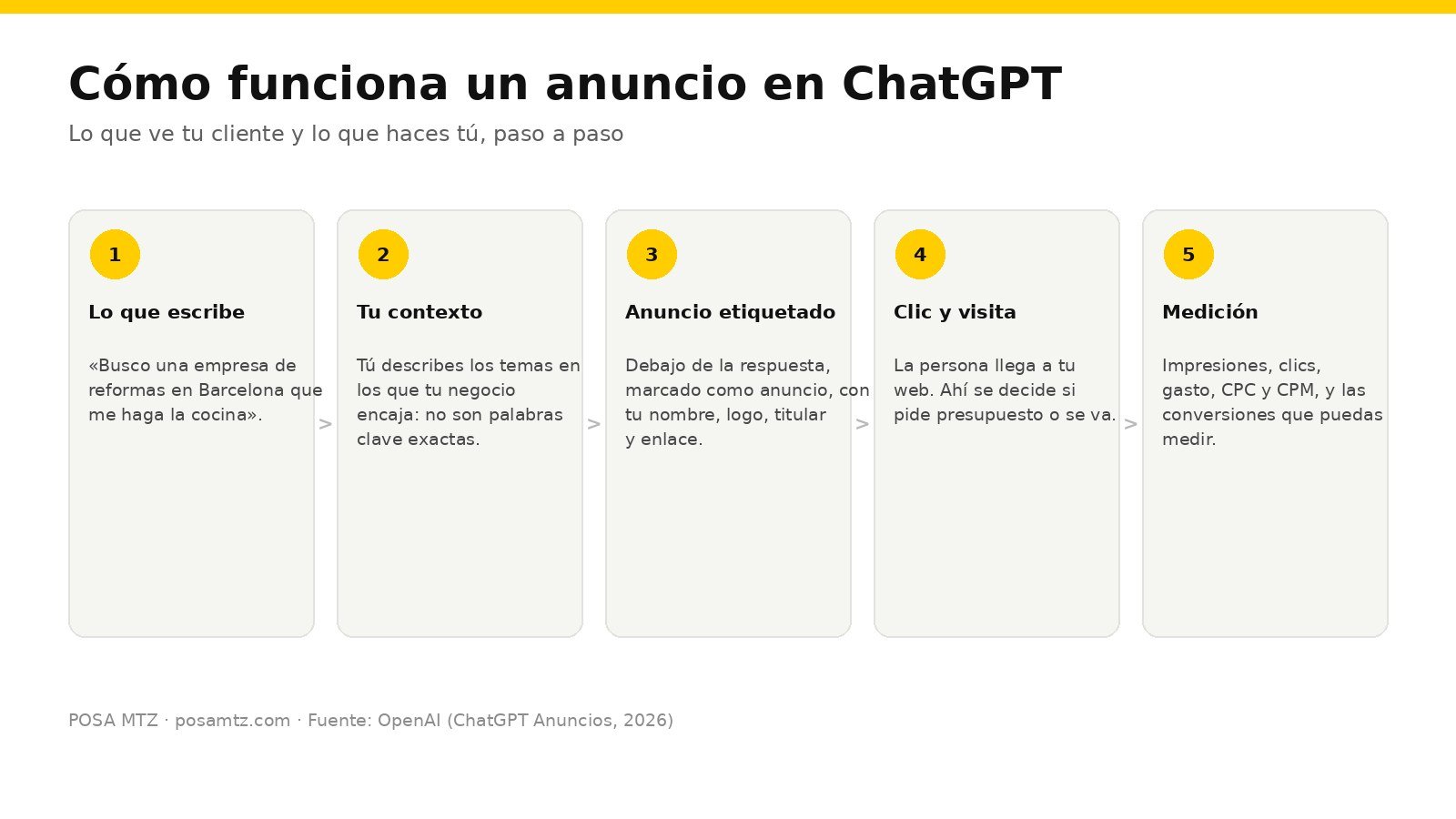 Cómo funciona un anuncio en ChatGPT

Lo que ve tu cliente y lo que haces tú, paso a paso

1

Lo que escribe

«Busco una empresa de reformas en Barcelona que me haga la cocina».

>

2

Tu contexto

Tú describes los temas en los que tu negocio encaja: no son palabras clave exactas.

>

3

Anuncio etiquetado

Debajo de la respuesta, marcado como anuncio, con tu nombre, logo, titular y enlace.

>

4

Clic y visita

La persona llega a tu web. Ahí se decide si pide presupuesto o se va.

>

5

Medición

Impresiones, clics, gasto, CPC y CPM, y las conversiones que puedas medir.

POSA MTZ · posamtz.com · Fuente: OpenAI (ChatGPT Anuncios, 2026)